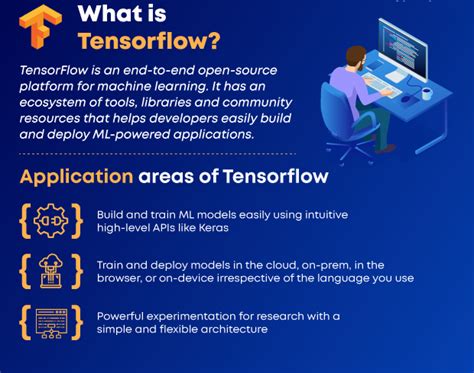 What is Tensorflow?

TensorFlow is an end-to-end open-source platform for machine learning. It has an ecosystem of tools, libraries and community resources that helps developers easily build and deploy ML-powered applications.

Application areas of Tensorflow

Build and train ML models easily using intuitive high-level APIs like Keras

Train and deploy models in the cloud, on-prem, in the browser, or on-device irrespective of the language you use

Powerful experimentation for research with a simple and flexible architecture